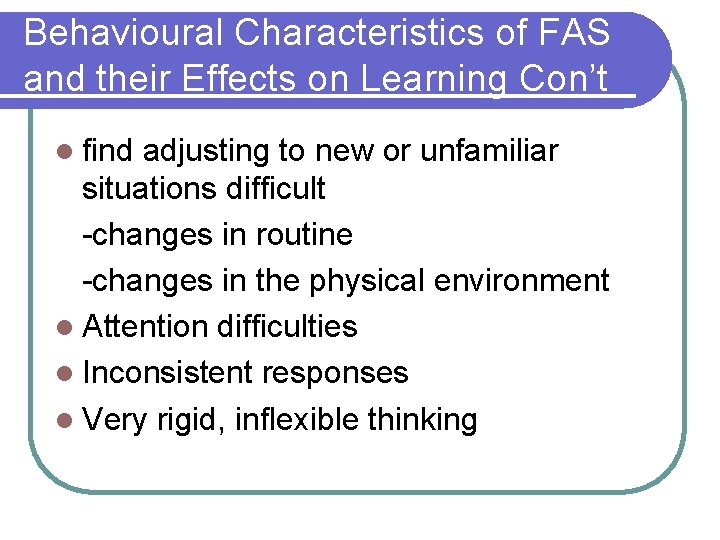 Behavioural Characteristics of FAS and their Effects on Learning Con't

- find adjusting to new or unfamiliar situations difficult
  -changes in routine
  -changes in the physical environment
- Attention difficulties
- Inconsistent responses
- Very rigid, inflexible thinking